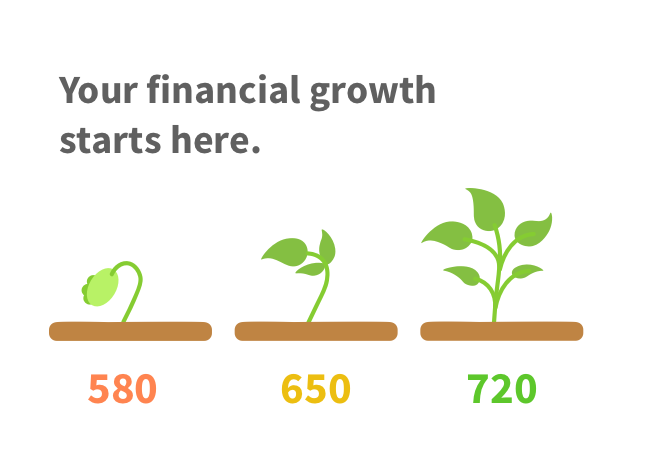 Your financial growth starts here.

580

650

720